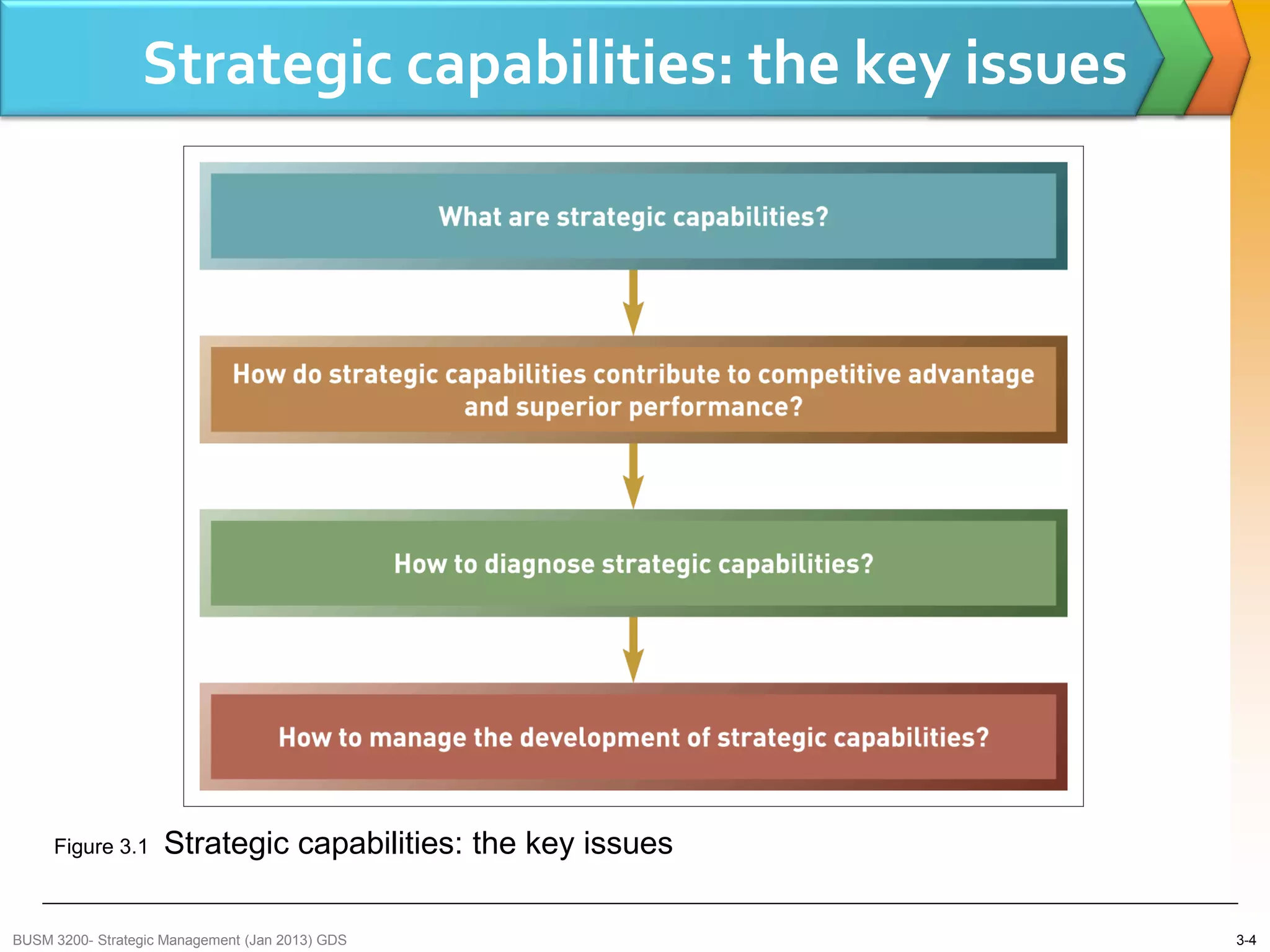 Strategic capabilities: the key issues

What are strategic capabilities?

How do strategic capabilities contribute to competitive advantage and superior performance?

How to diagnose strategic capabilities?

How to manage the development of strategic capabilities?

Figure 3.1 Strategic capabilities: the key issues

BUSM 3200- Strategic Management (Jan 2013) GDS

3-4